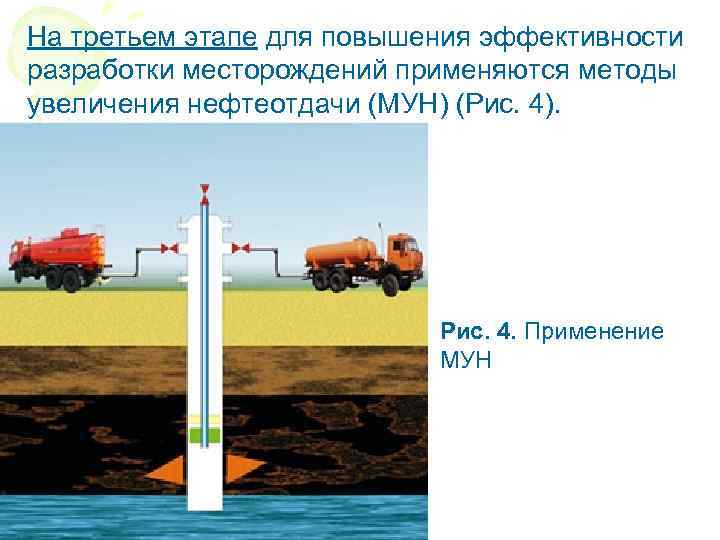 На третьем этапе для повышения эффективности разработки месторождений применяются методы увеличения нефтеотдачи (МУН) (Рис. 4).

Рис. 4. Применение МУН